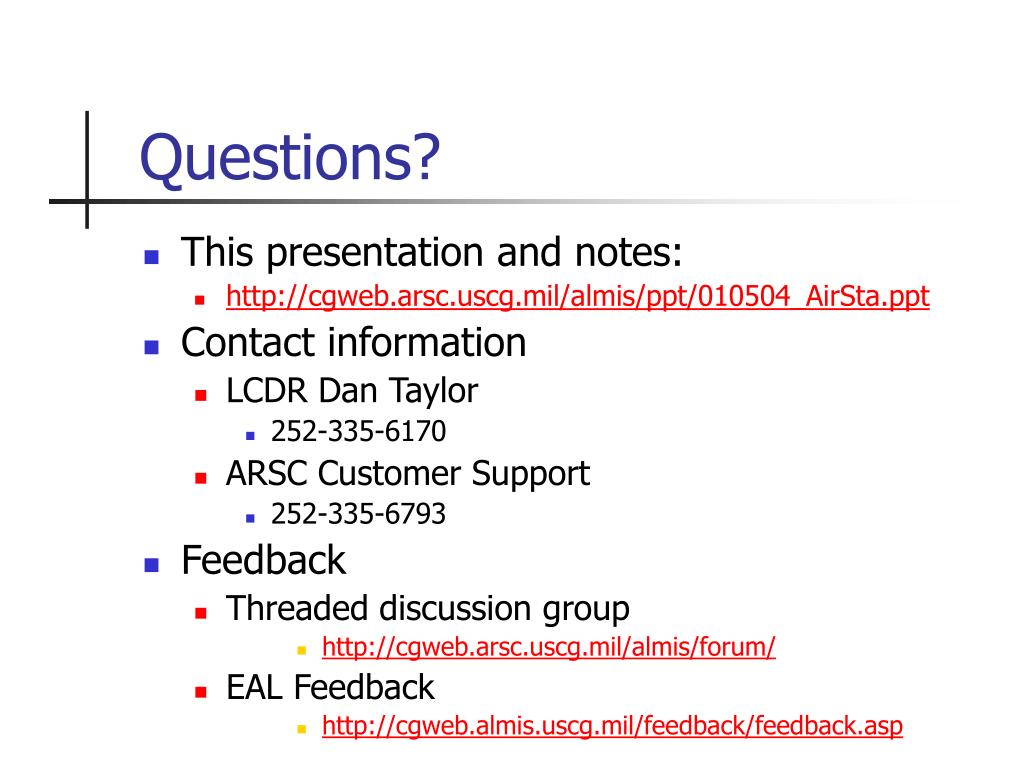 Questions?

- This presentation and notes:
  - http://cgweb.arsc.uscg.mil/almis/ppt/010504_AirSta.ppt
- Contact information
  - LCDR Dan Taylor
    - 252-335-6170
  - ARSC Customer Support
    - 252-335-6793
- Feedback
  - Threaded discussion group
    - http://cgweb.arsc.uscg.mil/almis/forum/
  - EAL Feedback
    - http://cgweb.almis.uscg.mil/feedback/feedback.asp